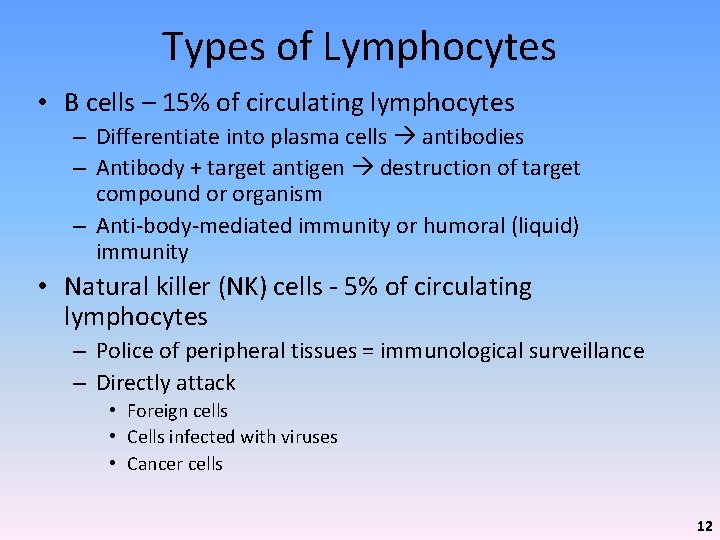 Types of Lymphocytes

• B cells – 15% of circulating lymphocytes
  – Differentiate into plasma cells → antibodies
  – Antibody + target antigen → destruction of target compound or organism
  – Anti-body-mediated immunity or humoral (liquid) immunity
• Natural killer (NK) cells - 5% of circulating lymphocytes
  – Police of peripheral tissues = immunological surveillance
  – Directly attack
    • Foreign cells
    • Cells infected with viruses
    • Cancer cells

12